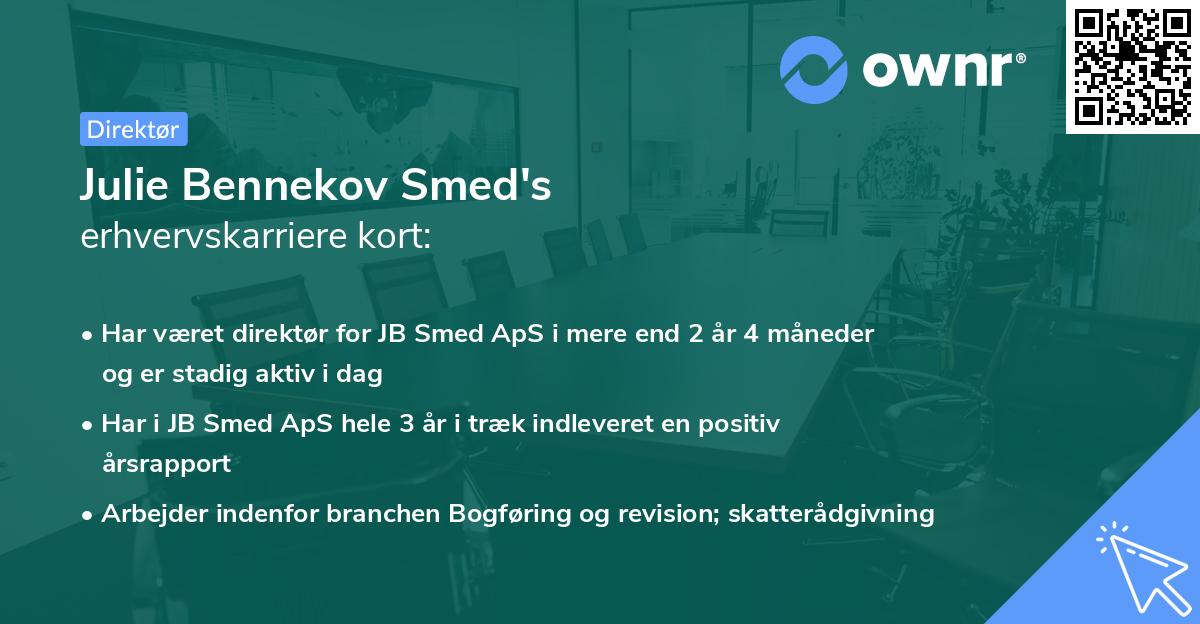 ownr®

Direktør

Julie Bennekov Smed's
erhvervskarriere kort:

• Har været direktør for JB Smed ApS i mere end 2 år 4 måneder og er stadig aktiv i dag

• Har i JB Smed ApS hele 3 år i træk indleveret en positiv årsrapport

• Arbejder indenfor branchen Bogføring og revision; skatterådgivning